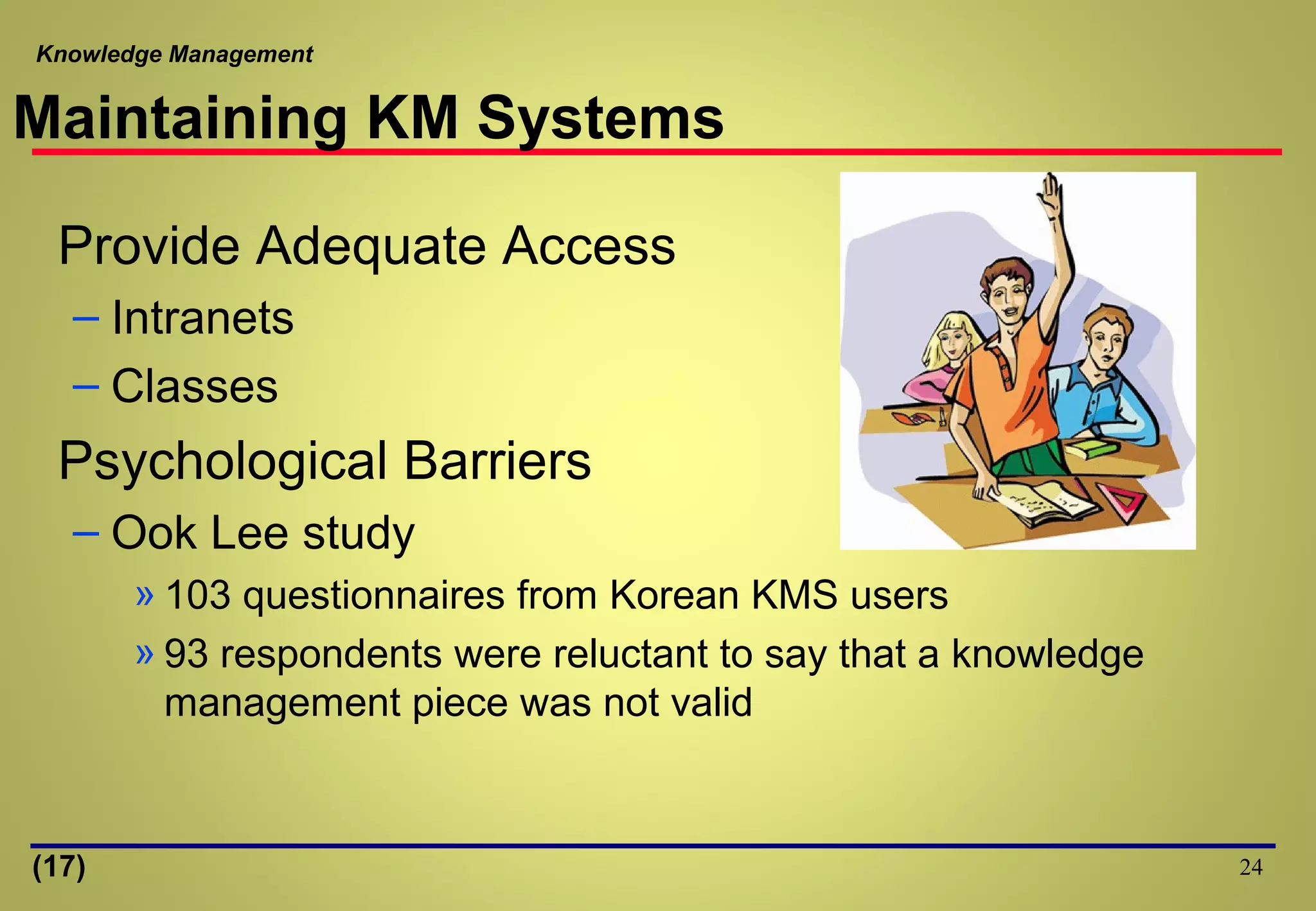 Knowledge Management

Maintaining KM Systems

Provide Adequate Access

– Intranets

– Classes

Psychological Barriers

– Ook Lee study

» 103 questionnaires from Korean KMS users

» 93 respondents were reluctant to say that a knowledge management piece was not valid

(17)

24